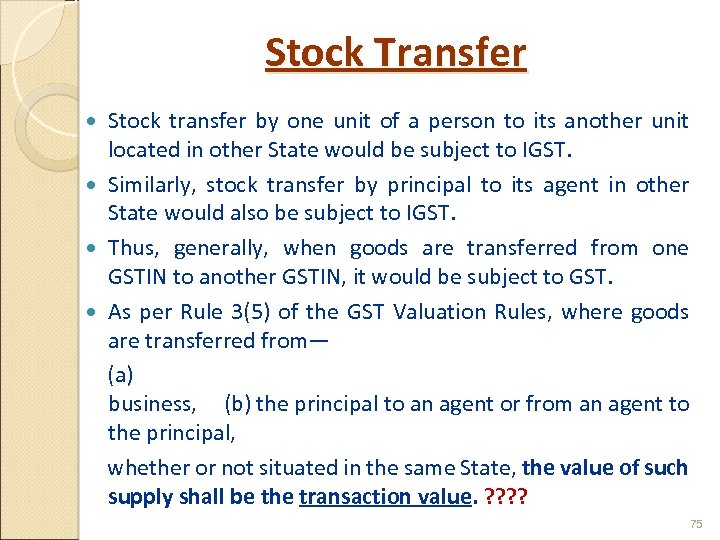 Stock Transfer

• Stock transfer by one unit of a person to its another unit located in other State would be subject to IGST.

• Similarly, stock transfer by principal to its agent in other State would also be subject to IGST.

• Thus, generally, when goods are transferred from one GSTIN to another GSTIN, it would be subject to GST.

• As per Rule 3(5) of the GST Valuation Rules, where goods are transferred from—

(a)

business, (b) the principal to an agent or from an agent to the principal,

whether or not situated in the same State, the value of such supply shall be the transaction value. ????

75